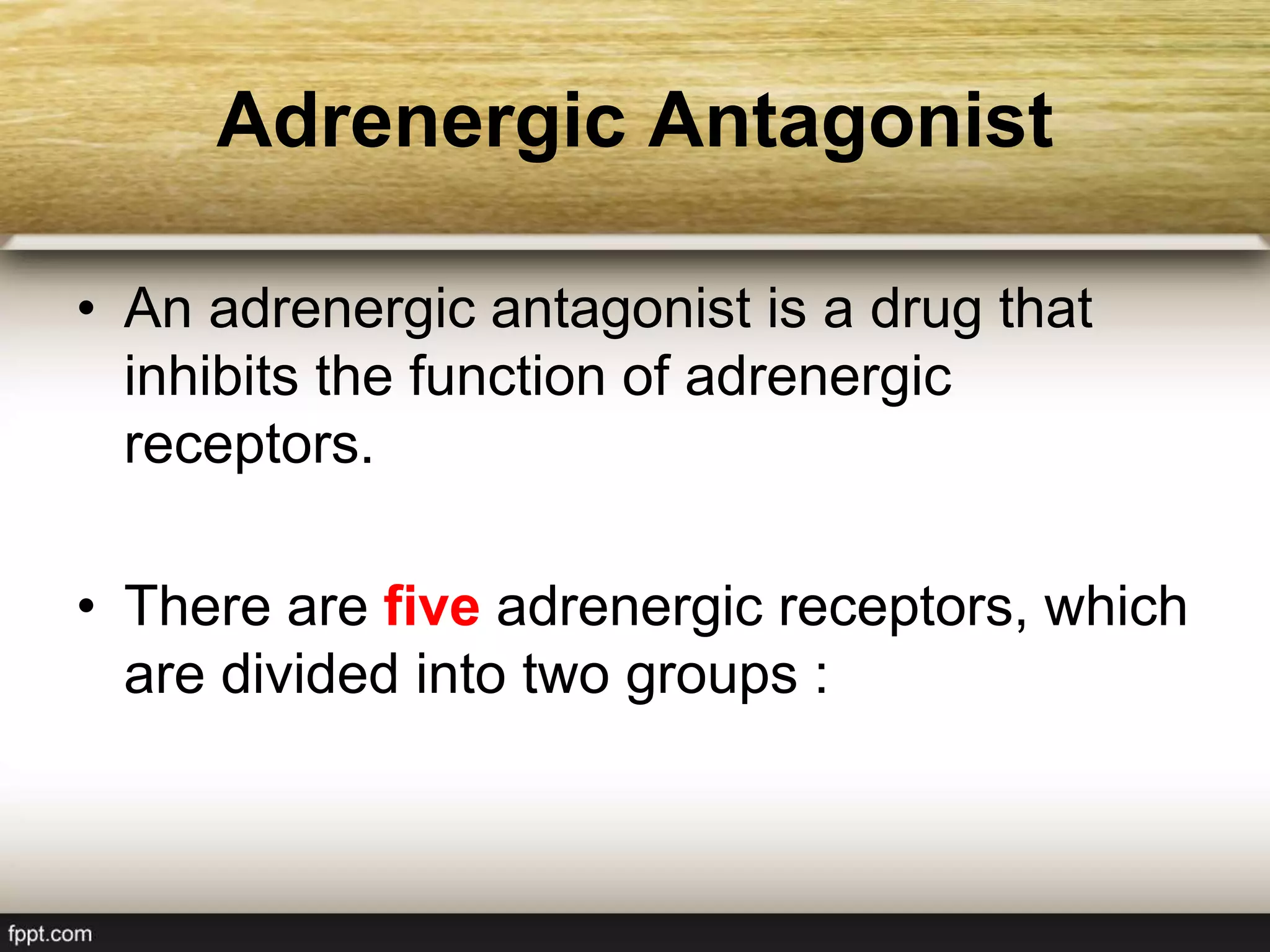 Adrenergic Antagonist

• An adrenergic antagonist is a drug that inhibits the function of adrenergic receptors.

• There are five adrenergic receptors, which are divided into two groups :

fppt.com